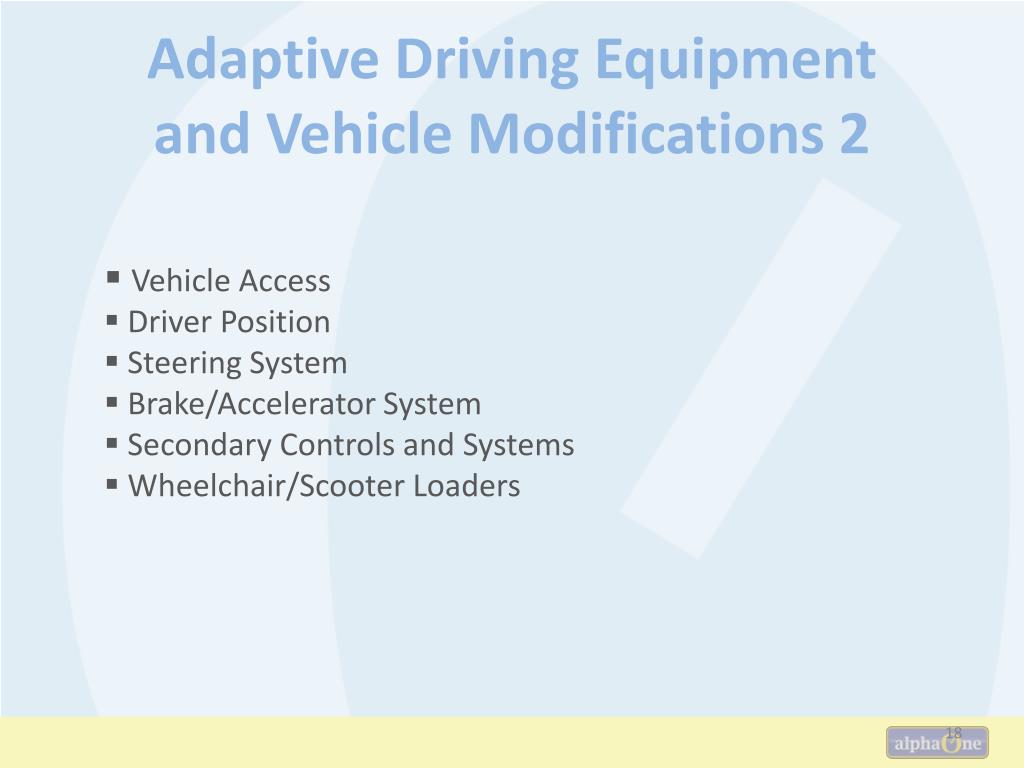 Adaptive Driving Equipment and Vehicle Modifications 2

▪ Vehicle Access
▪ Driver Position
▪ Steering System
▪ Brake/Accelerator System
▪ Secondary Controls and Systems
▪ Wheelchair/Scooter Loaders

18

alphaOne